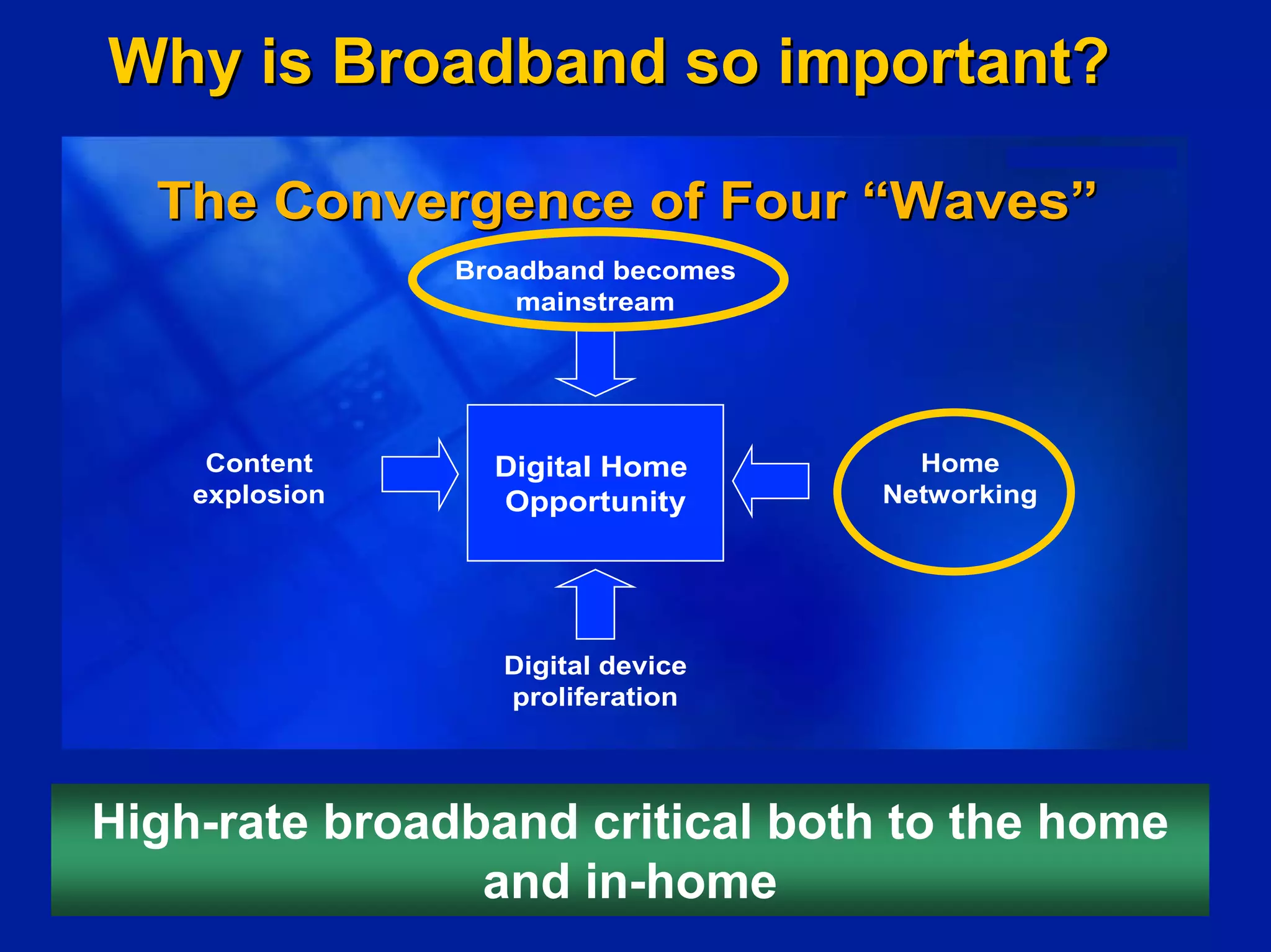 Why is Broadband so important?

The Convergence of Four “Waves”

Broadband becomes mainstream

Content explosion

Digital Home Opportunity

Home Networking

Digital device proliferation

High-rate broadband critical both to the home and in-home